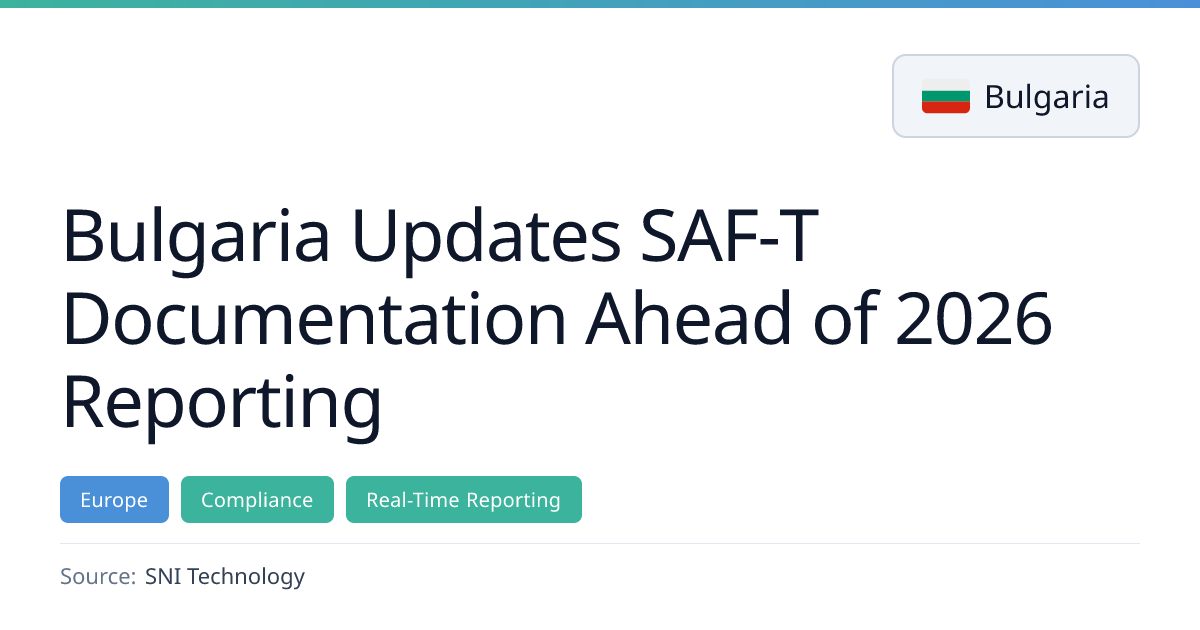 Bulgaria

Bulgaria Updates SAF-T Documentation Ahead of 2026 Reporting

Europe Compliance Real-Time Reporting

Source: SNI Technology